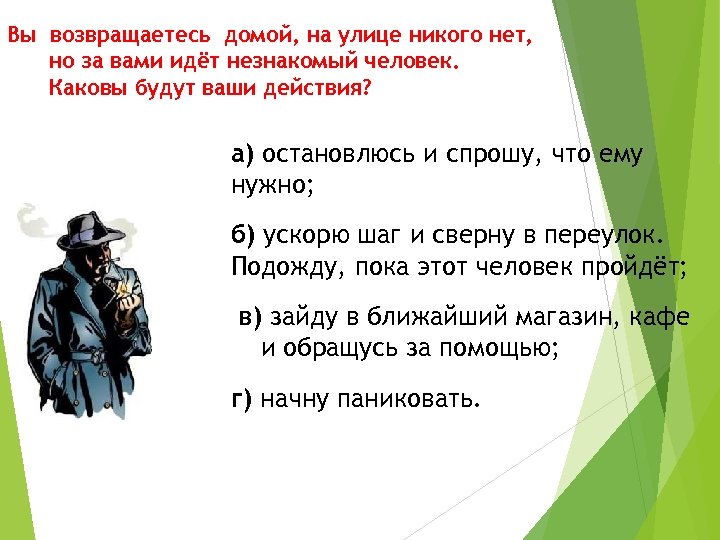 Вы возвращаетесь домой, на улице никого нет, но за вами идёт незнакомый человек. Каковы будут ваши действия?

а) остановлюсь и спрошу, что ему нужно;

б) ускорю шаг и сверну в переулок. Подожду, пока этот человек пройдёт;

в) зайду в ближайший магазин, кафе и обращусь за помощью;

г) начну паниковать.